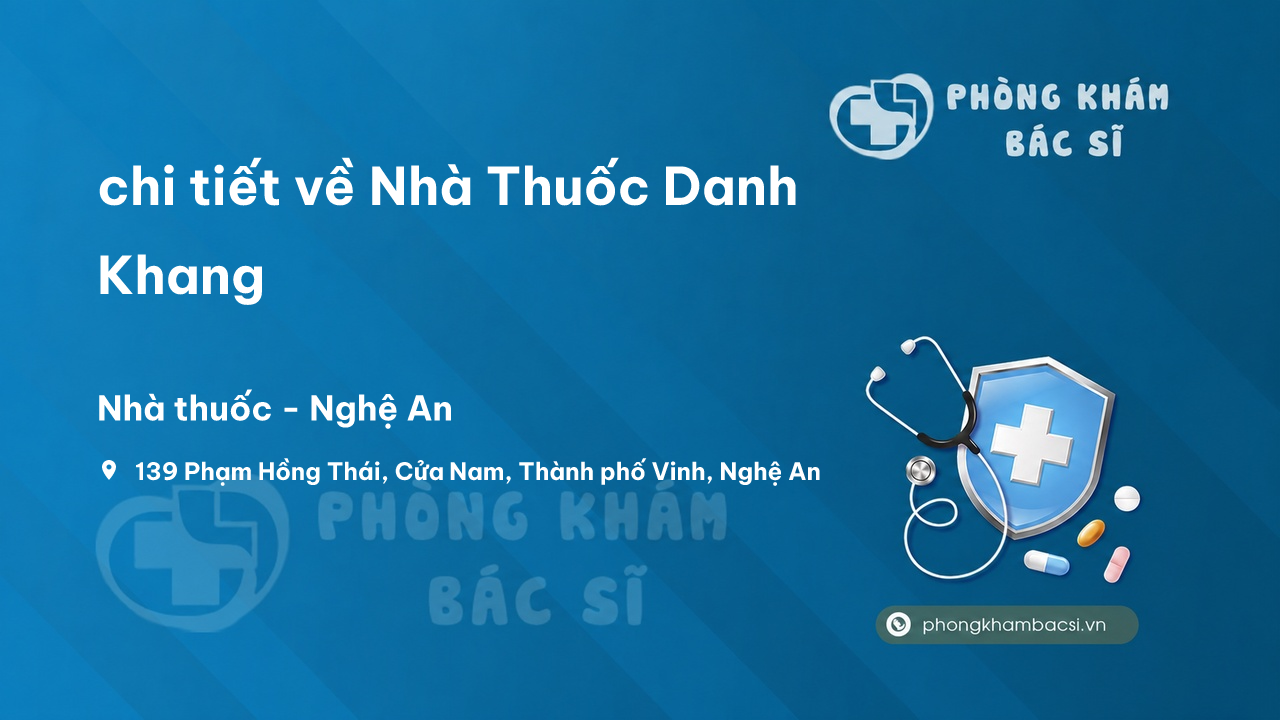 PHÒNG KHÁM
BÁC SĨ

chi tiết về Nhà Thuốc Danh Khang

Nhà thuốc - Nghệ An

139 Phạm Hồng Thái, Cửa Nam, Thành phố Vinh, Nghệ An

PHÒNG KHÁM
BÁC SĨ

phongkhambacsi.vn